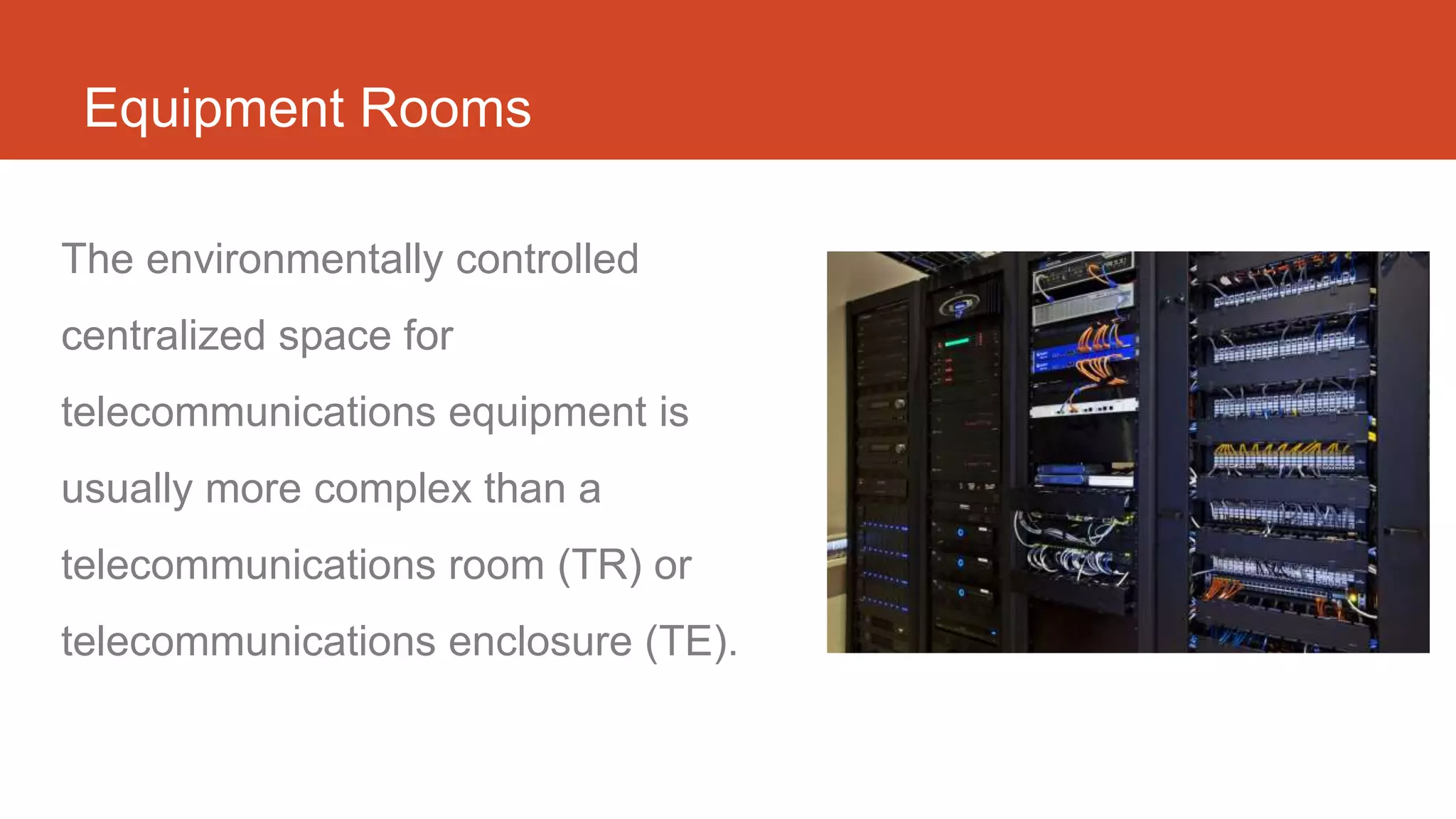 Equipment Rooms

The environmentally controlled centralized space for telecommunications equipment is usually more complex than a telecommunications room (TR) or telecommunications enclosure (TE).